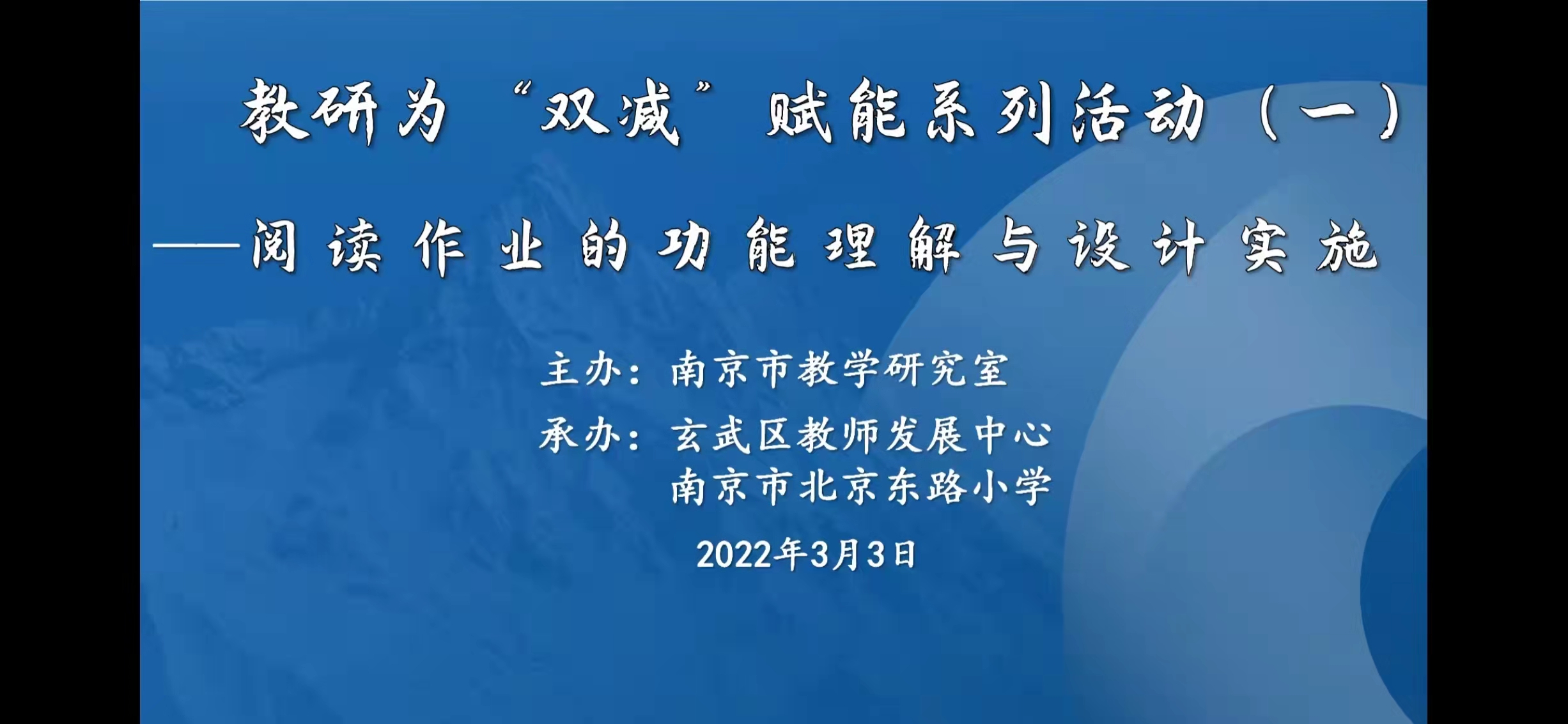 教研为“双减”赋能系列活动（一）

——阅读作业的功能理解与设计实施

主办：南京市教学研究室

承办：玄武区教师发展中心
南京市北京东路小学

2022年3月3日